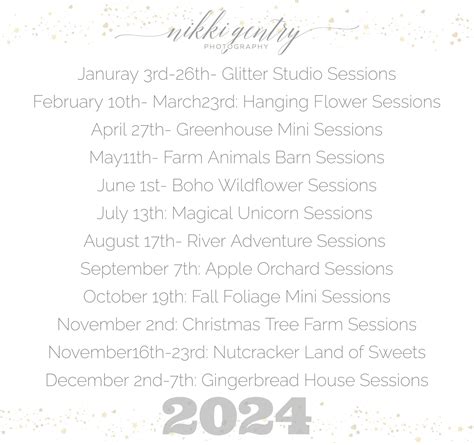 nikki gentry
PHOTOGRAPHY

Januray 3rd-26th- Glitter Studio Sessions
February 10th- March23rd: Hanging Flower Sessions
April 27th- Greenhouse Mini Sessions
May11th- Farm Animals Barn Sessions
June 1st- Boho Wildflower Sessions
July 13th: Magical Unicorn Sessions
August 17th- River Adventure Sessions
September 7th: Apple Orchard Sessions
October 19th: Fall Foliage Mini Sessions
November 2nd: Christmas Tree Farm Sessions
November16th-23rd: Nutcracker Land of Sweets
December 2nd-7th: Gingerbread House Sessions

2024